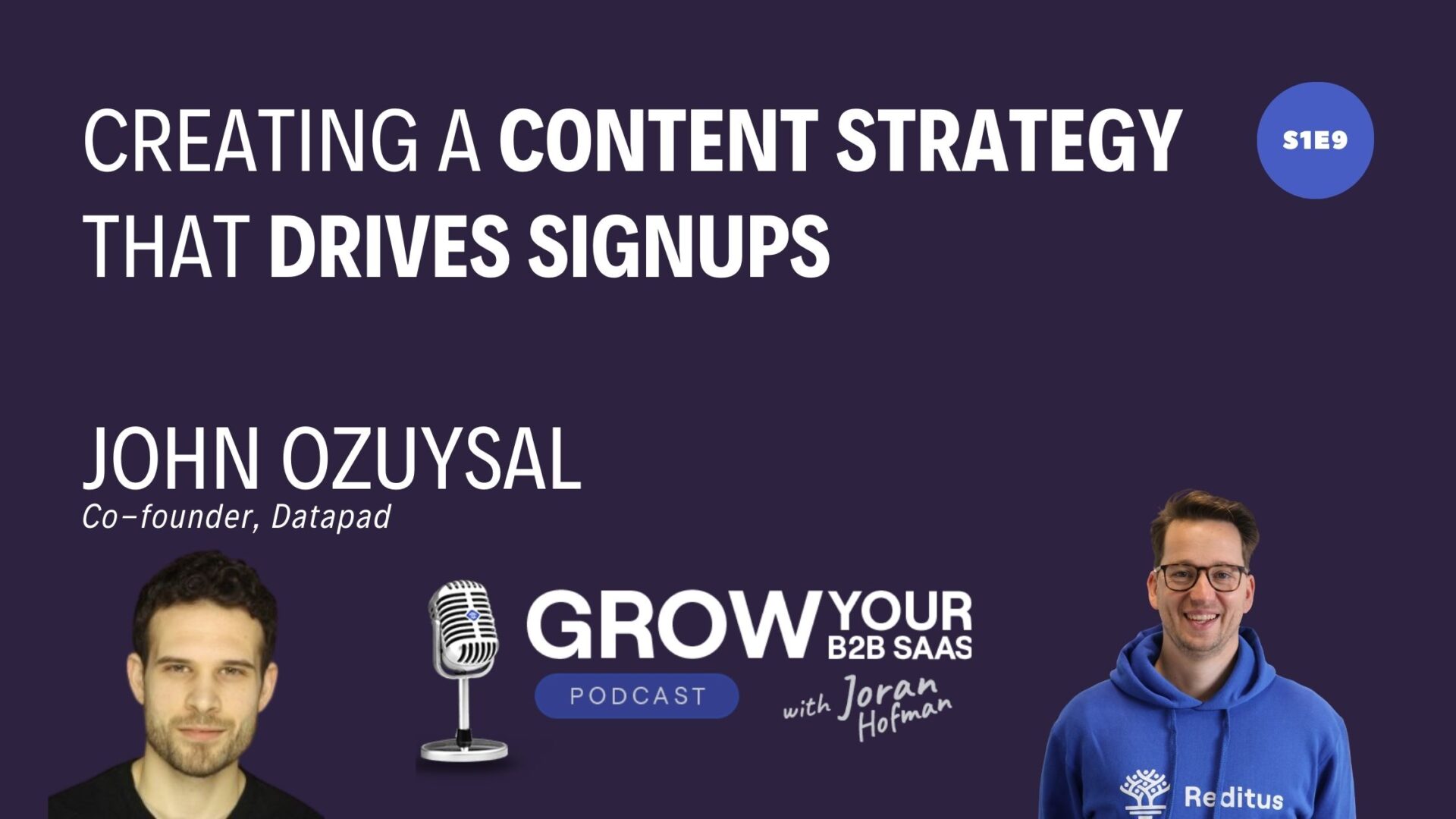 CREATING A CONTENT STRATEGY THAT DRIVES SIGNUPS

S1E9

JOHN OZUYSAL
Co-founder, Datapad

GROW YOUR B2B SAAS
PODCAST
with Joran Hofman

Reditus